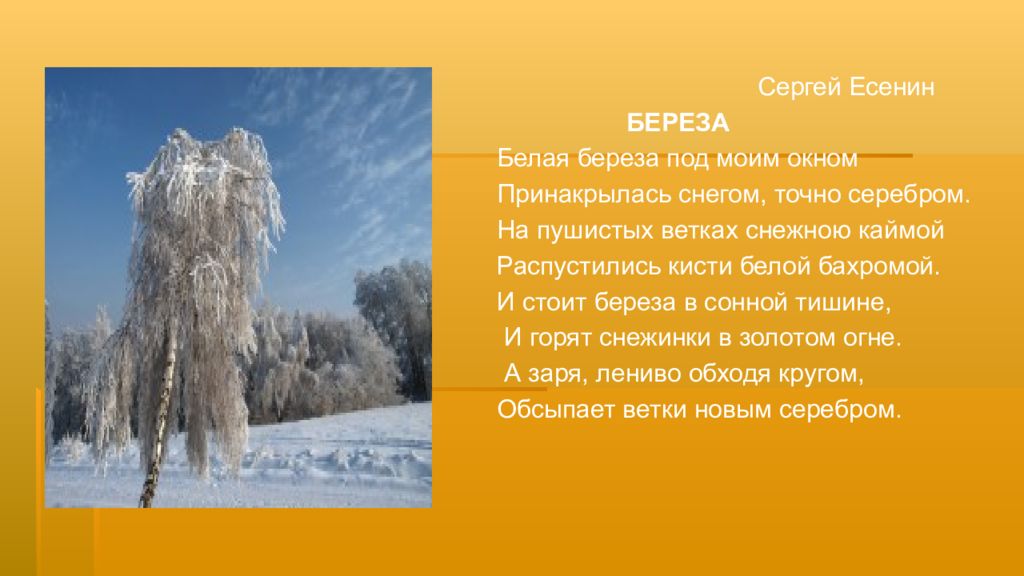 Сергей Есенин

БЕРЕЗА

Белая береза под моим окном
Принакрылась снегом, точно серебром.
На пушистых ветках снежною каймой
Распустились кисти белой бахромой.
И стоит береза в сонной тишине,
И горят снежинки в золотом огне.
А заря, лениво обходя кругом,
Обсыпает ветки новым серебром.